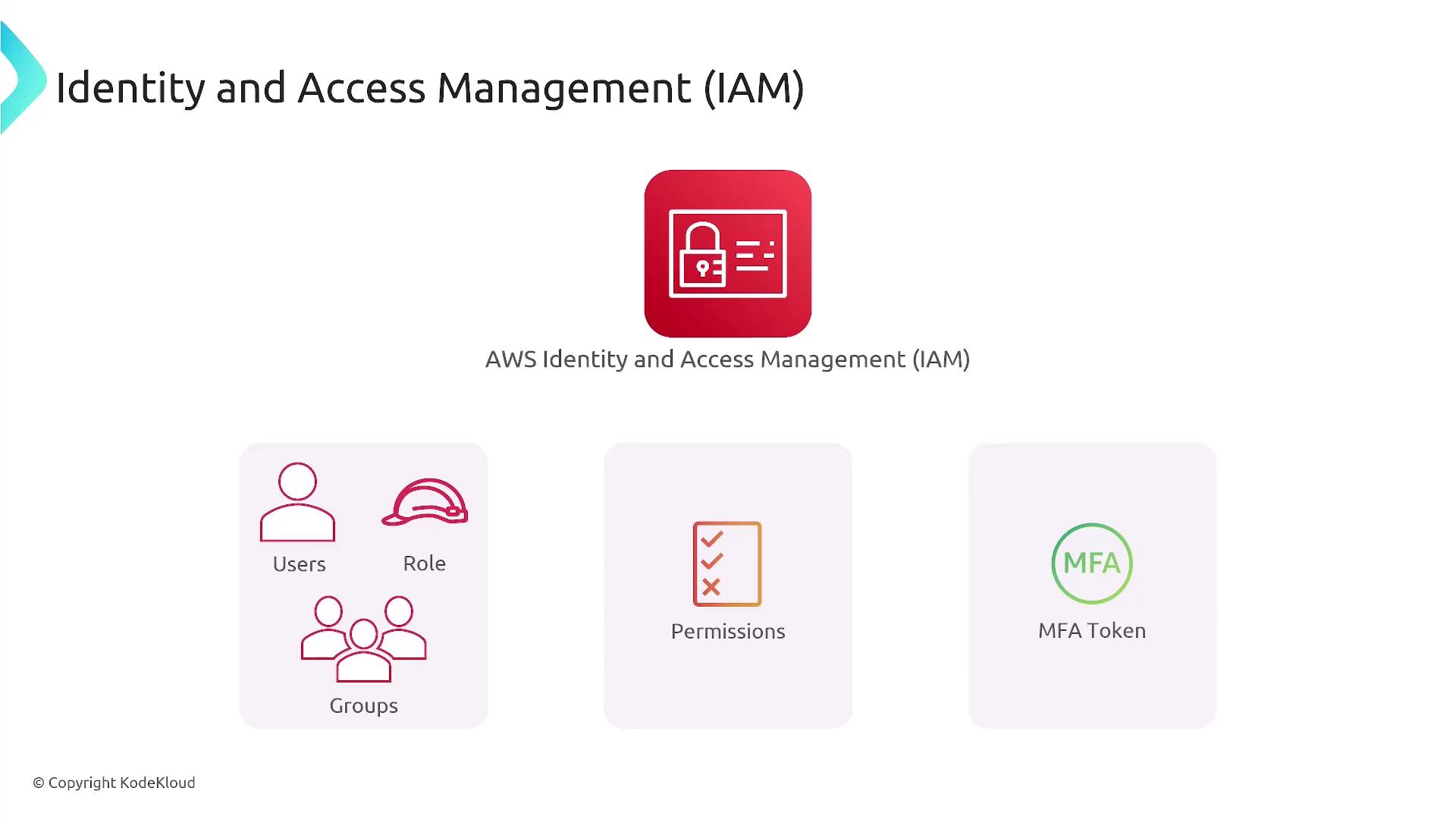 Identity and Access Management (IAM)

AWS Identity and Access Management (IAM)

Users

Role

Groups

Permissions

MFA

MFA Token

© Copyright KodeKloud